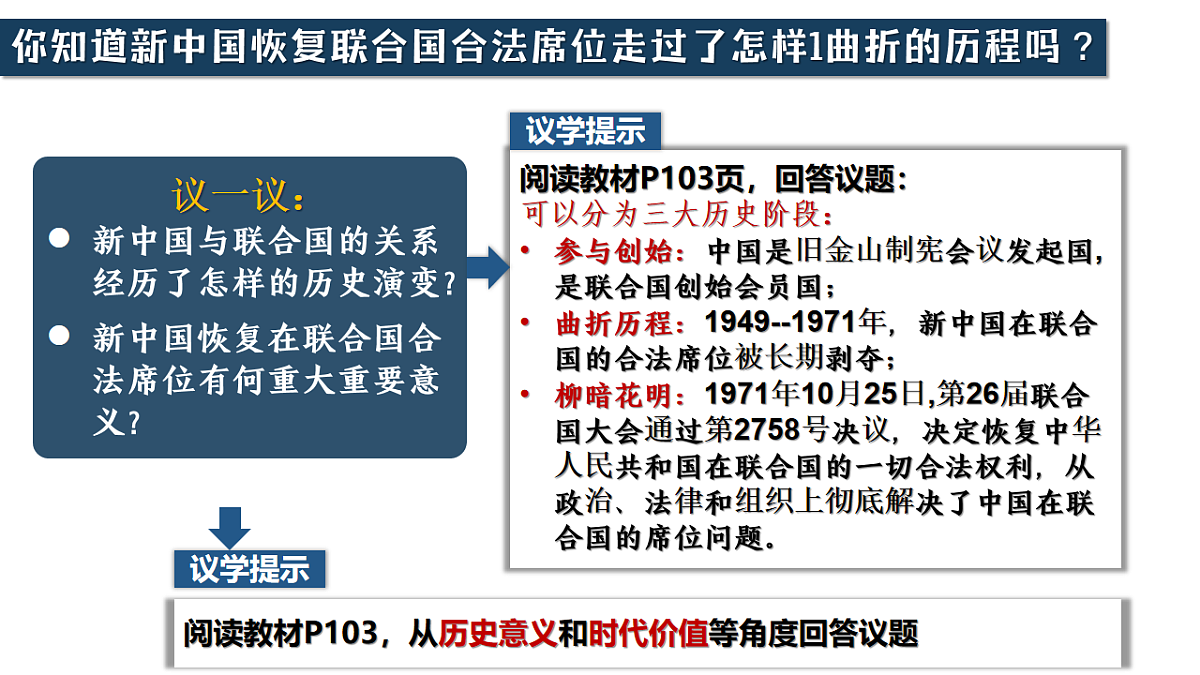 你知道新中国恢复联合国合法席位走过了怎样1曲折的历程吗？

议一议：

● 新中国与联合国的关系经历了怎样的历史演变？

● 新中国恢复在联合国合法席位有何重大重要意义？

议学提示

阅读教材P103页，回答议题：
可以分为三大历史阶段：

• 参与创始：中国是旧金山制宪会议发起国，是联合国创始会员国；

• 曲折历程：1949--1971年，新中国在联合国的合法席位被长期剥夺；

• 柳暗花明：1971年10月25日,第26届联合国大会通过第2758号决议，决定恢复中华人民共和国在联合国的一切合法权利，从政治、法律和组织上彻底解决了中国在联合国的席位问题。

议学提示

阅读教材P103，从历史意义和时代价值等角度回答议题